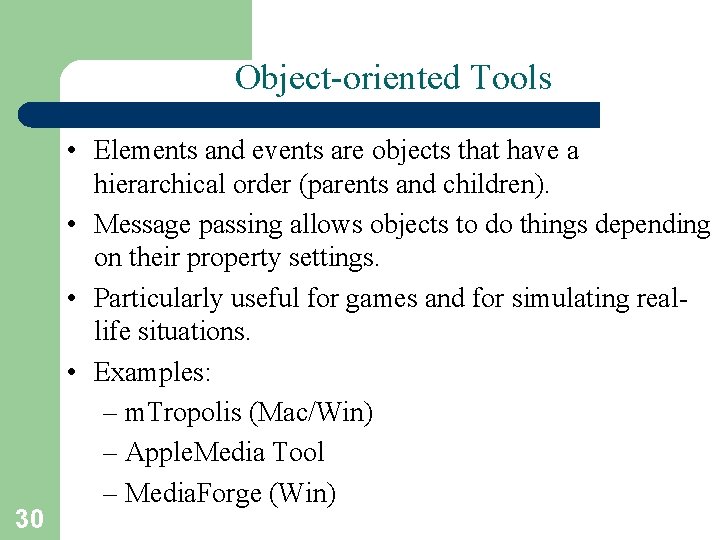 Object-oriented Tools

• Elements and events are objects that have a hierarchical order (parents and children).

• Message passing allows objects to do things depending on their property settings.

• Particularly useful for games and for simulating real-life situations.

• Examples:
– mTropolis (Mac/Win)
– AppleMedia Tool
– MediaForge (Win)

30